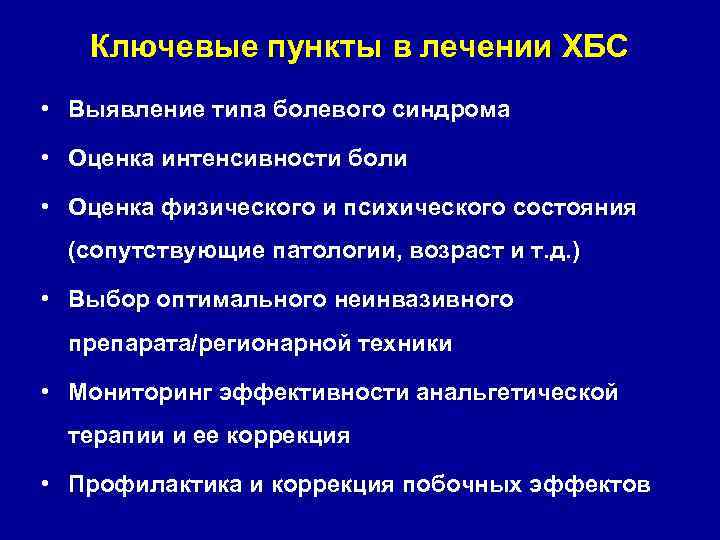 Ключевые пункты в лечении ХБС

• Выявление типа болевого синдрома

• Оценка интенсивности боли

• Оценка физического и психического состояния (сопутствующие патологии, возраст и т.д.)

• Выбор оптимального неинвазивного препарата/регионарной техники

• Мониторинг эффективности анальгетической терапии и ее коррекция

• Профилактика и коррекция побочных эффектов